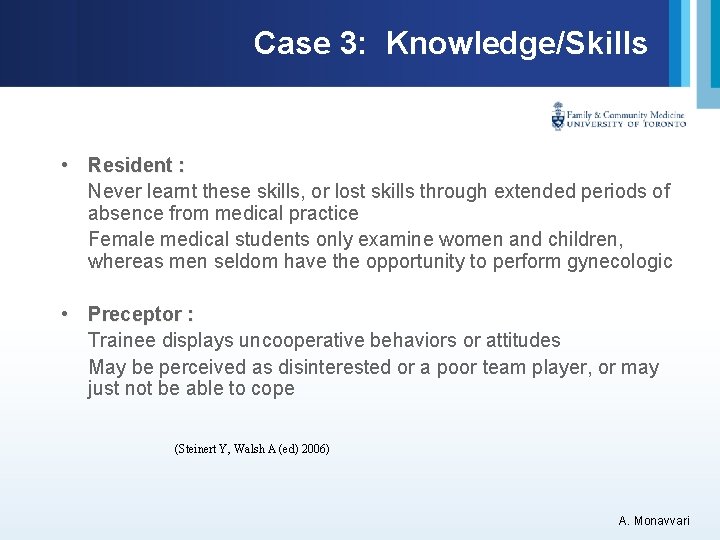 Case 3: Knowledge/Skills

Family & Community Medicine
UNIVERSITY OF TORONTO

• Resident :

Never learnt these skills, or lost skills through extended periods of absence from medical practice

Female medical students only examine women and children, whereas men seldom have the opportunity to perform gynecologic

• Preceptor :

Trainee displays uncooperative behaviors or attitudes

May be perceived as disinterested or a poor team player, or may just not be able to cope

(Steinert Y, Walsh A (ed) 2006)

A. Monavvari